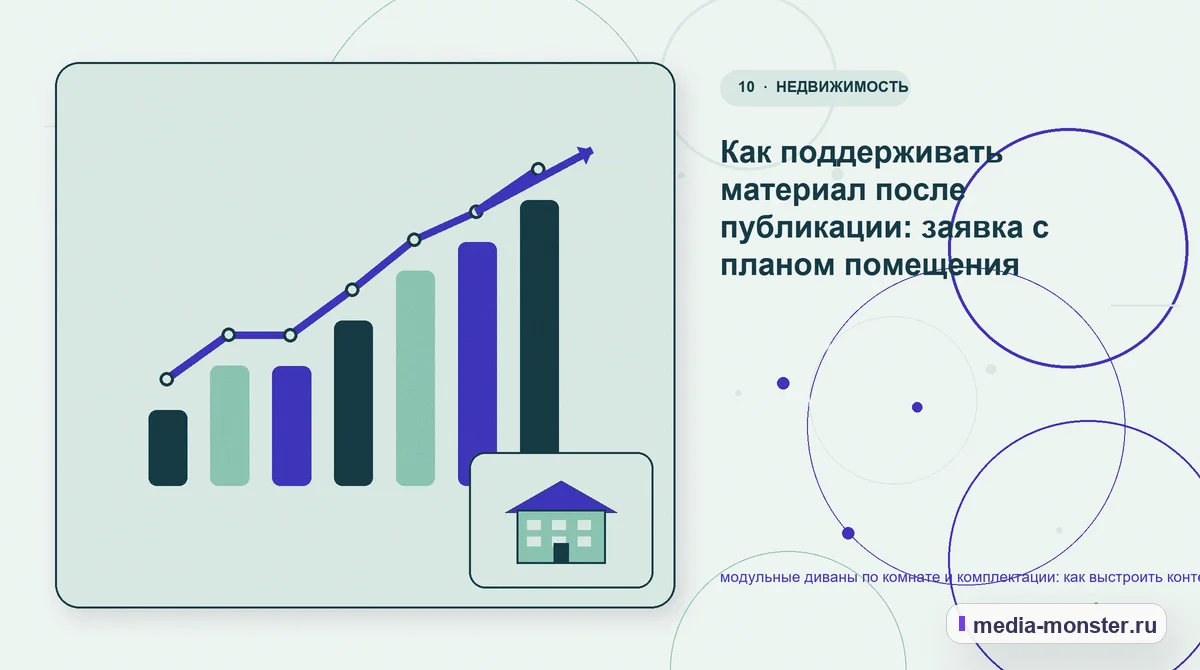 10 · НЕДВИЖИМОСТЬ

Как поддерживать материал после публикации: заявка с планом помещения

модульные диваны по комнате и комплектации: как выстроить конте

media-monster.ru